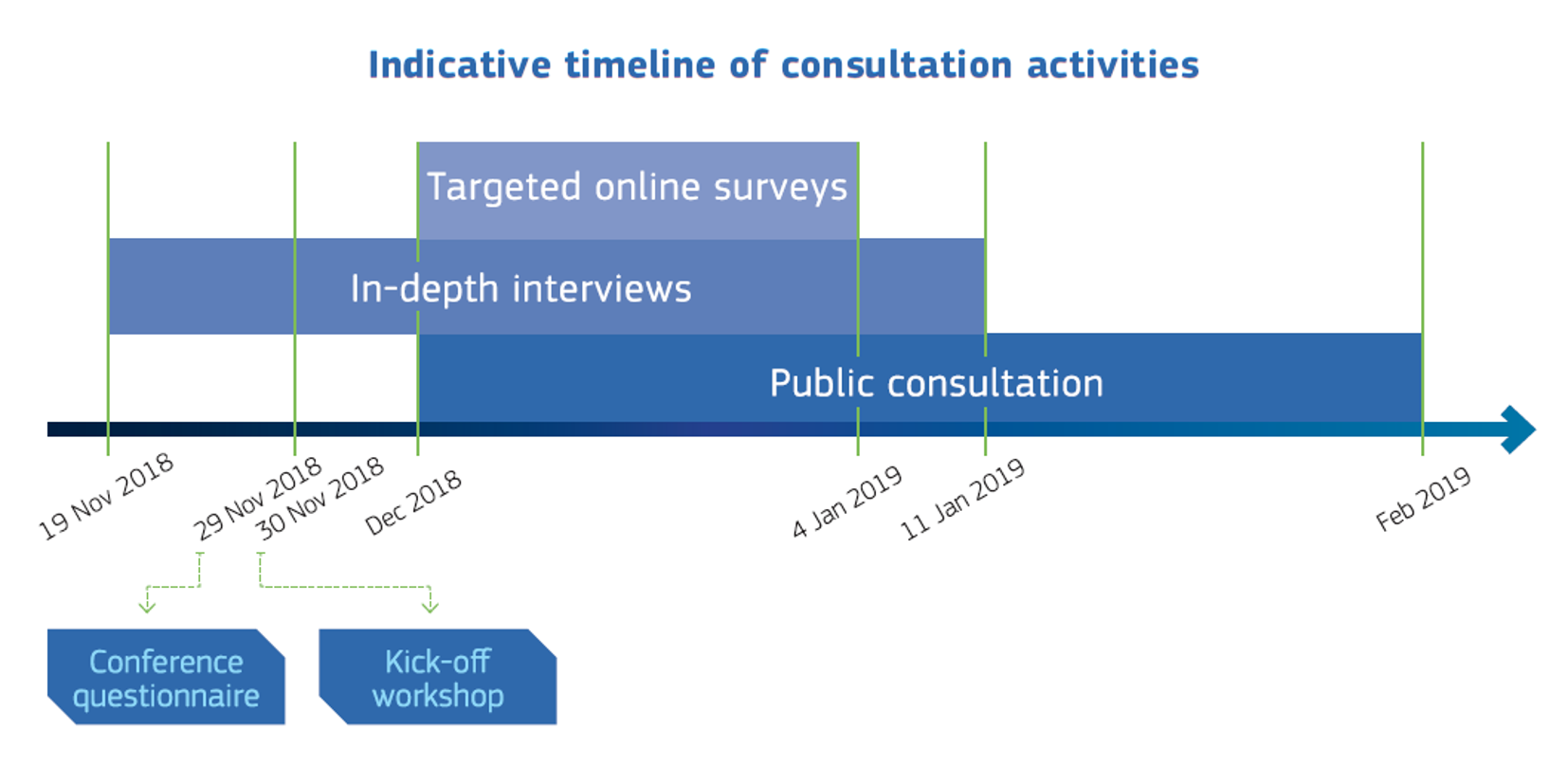 Indicative timeline of consultation activities

Targeted online surveys

In-depth interviews

Public consultation

19 Nov 2018

29 Nov 2018

30 Nov 2018

Dec 2018

4 Jan 2019

11 Jan 2019

Feb 2019

Conference questionnaire

Kick-off workshop